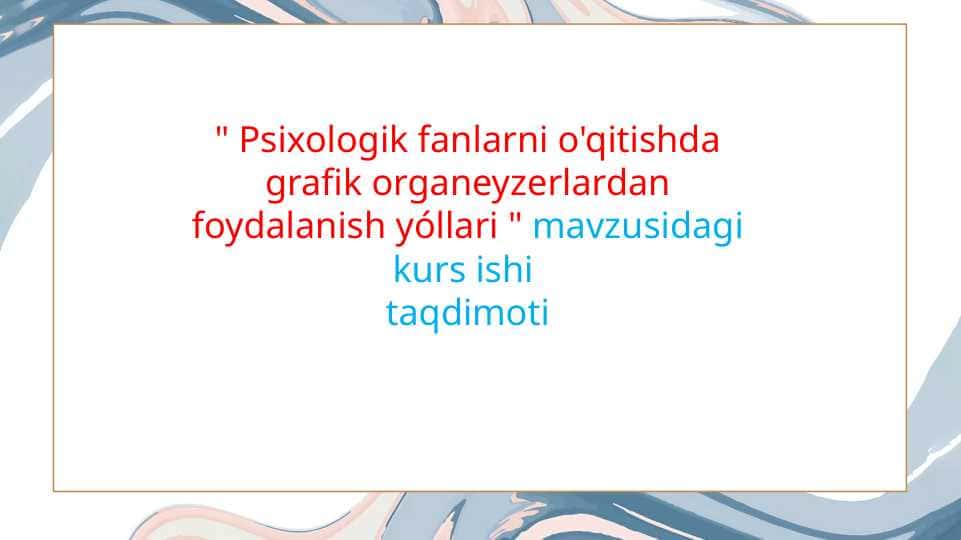 " Psixologik fanlarni o'qitishda grafik organeyzerlardan foydalanish yóllari " mavzusidagi kurs ishi taqdimoti